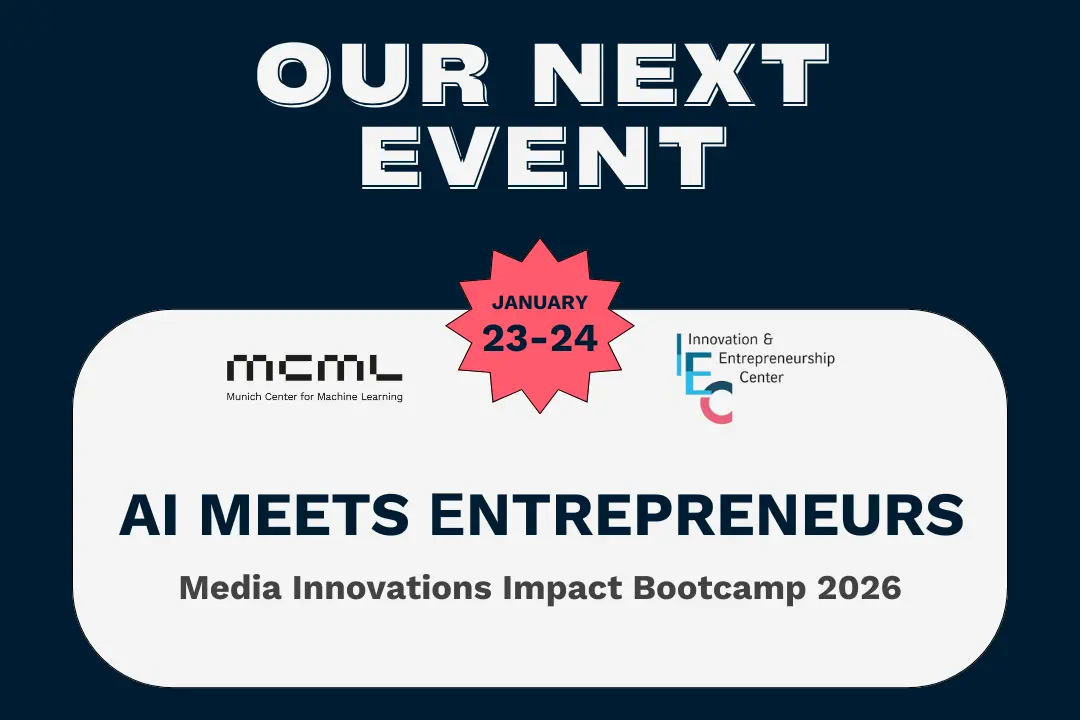 OUR NEXT EVENT

JANUARY 23-24

mcml
Munich Center for Machine Learning

IEC
Innovation & Entrepreneurship Center

AI MEETS ENTREPRENEURS

Media Innovations Impact Bootcamp 2026